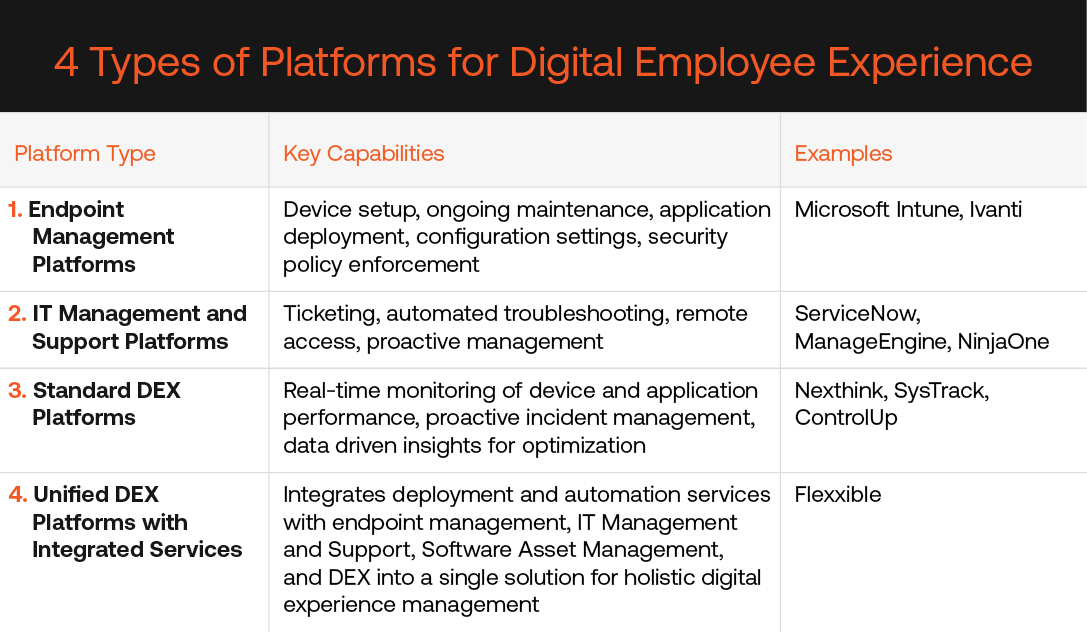 4 Types of Platforms for Digital Employee Experience

| Platform Type | Key Capabilities | Examples |
|---|---|---|
| 1. Endpoint Management Platforms | Device setup, ongoing maintenance, application deployment, configuration settings, security policy enforcement | Microsoft Intune, Ivanti |
| 2. IT Management and Support Platforms | Ticketing, automated troubleshooting, remote access, proactive management | ServiceNow, ManageEngine, NinjaOne |
| 3. Standard DEX Platforms | Real-time monitoring of device and application performance, proactive incident management, data driven insights for optimization | Nexthink, SysTrack, ControlUp |
| 4. Unified DEX Platforms with Integrated Services | Integrates deployment and automation services with endpoint management, IT Management and Support, Software Asset Management, and DEX into a single solution for holistic digital experience management | Flexxible |